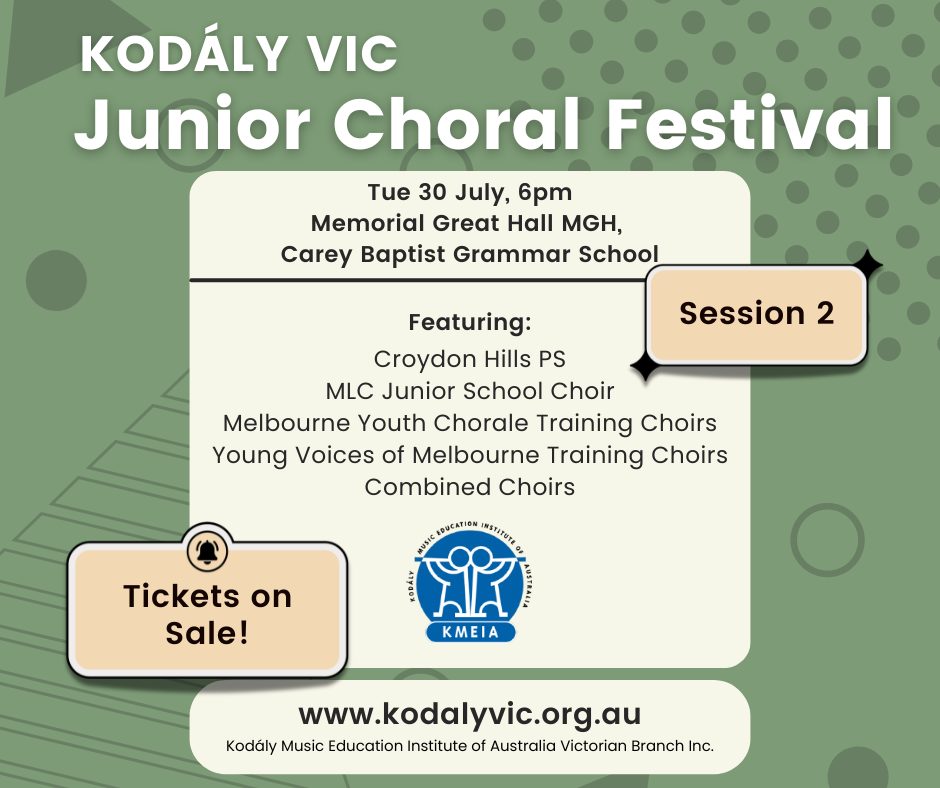 KODÁLY VIC
Junior Choral Festival

Tue 30 July, 6pm
Memorial Great Hall MGH,
Carey Baptist Grammar School

Session 2

Featuring:
Croydon Hills PS
MLC Junior School Choir
Melbourne Youth Chorale Training Choirs
Young Voices of Melbourne Training Choirs
Combined Choirs

Tickets on Sale!

KODÁLY MUSIC EDUCATION INSTITUTE OF AUSTRALIA
KMEIA

www.kodalyvic.org.au
Kodály Music Education Institute of Australia Victorian Branch Inc.